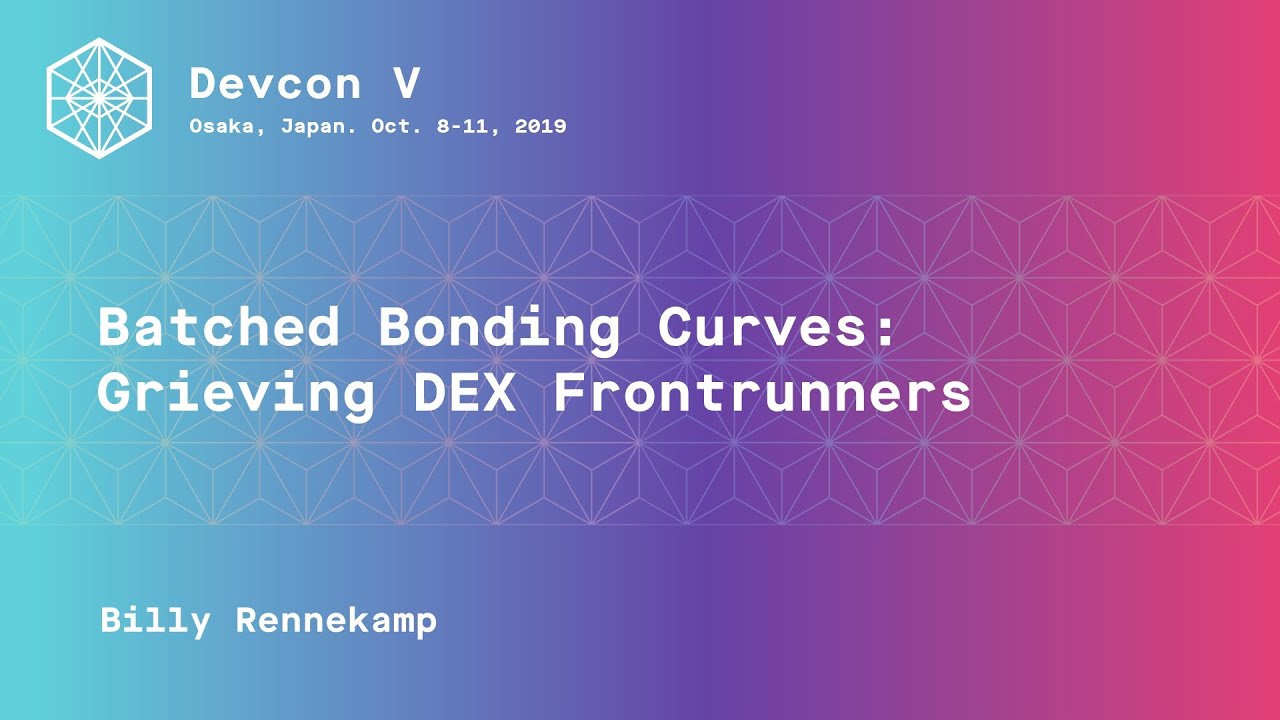 Devcon V
Osaka, Japan. Oct. 8-11, 2019

Batched Bonding Curves: Grieving DEX Frontrunners

Billy Rennekamp